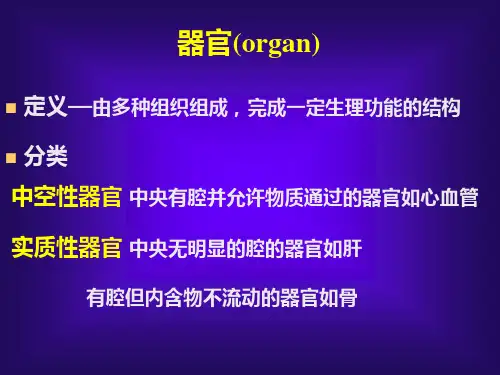 器官(organ)

定义—由多种组织组成，完成一定生理功能的结构

分类

中空性器官 中央有腔并允许物质通过的器官如心血管

实质性器官 中央无明显的腔的器官如肝

有腔但内含物不流动的器官如骨